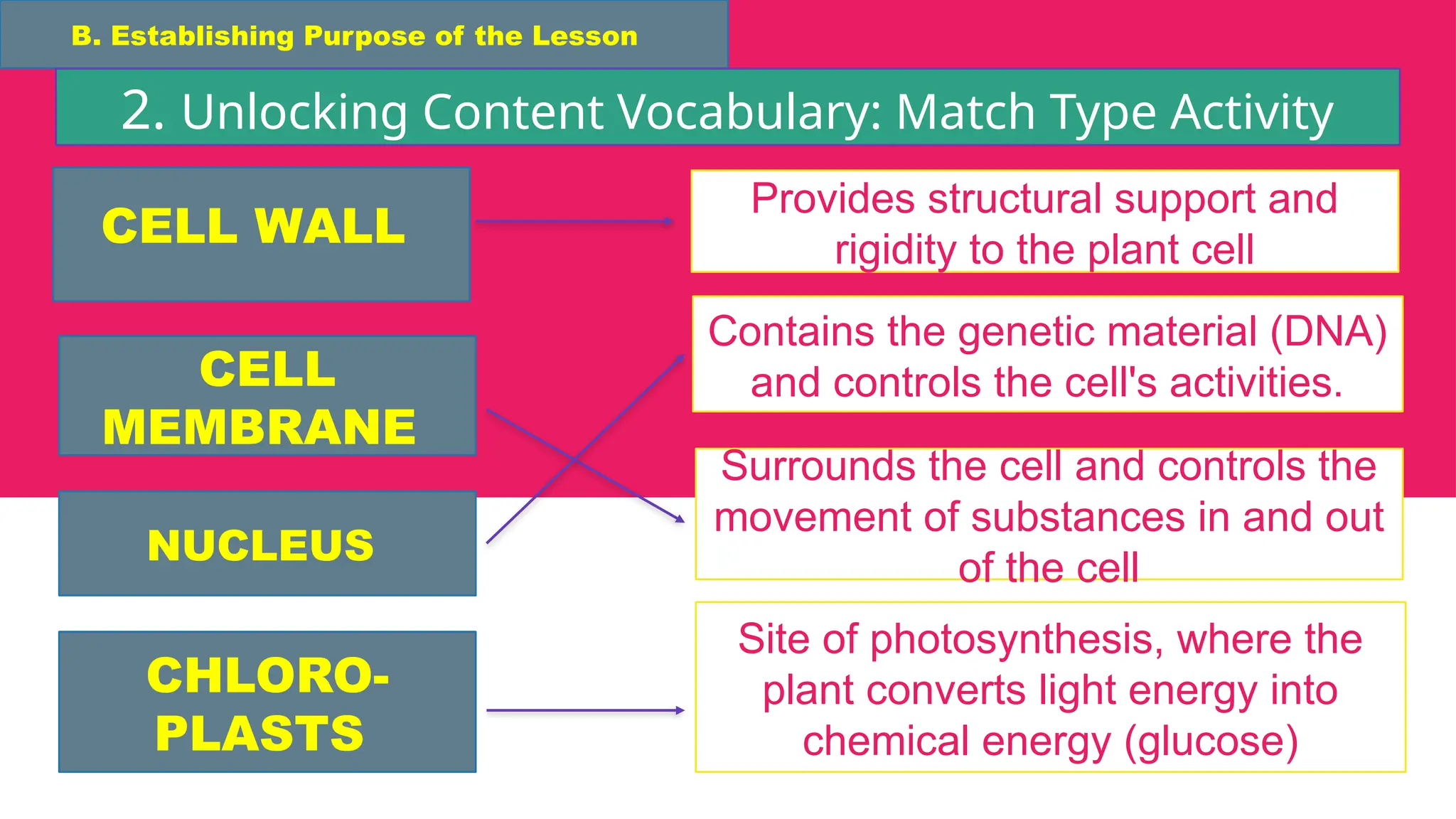 B. Establishing Purpose of the Lesson

2. Unlocking Content Vocabulary: Match Type Activity

CELL WALL

CELL MEMBRANE

NUCLEUS

CHLORO-PLASTS

Provides structural support and rigidity to the plant cell

Contains the genetic material (DNA) and controls the cell's activities.

Surrounds the cell and controls the movement of substances in and out of the cell

Site of photosynthesis, where the plant converts light energy into chemical energy (glucose)